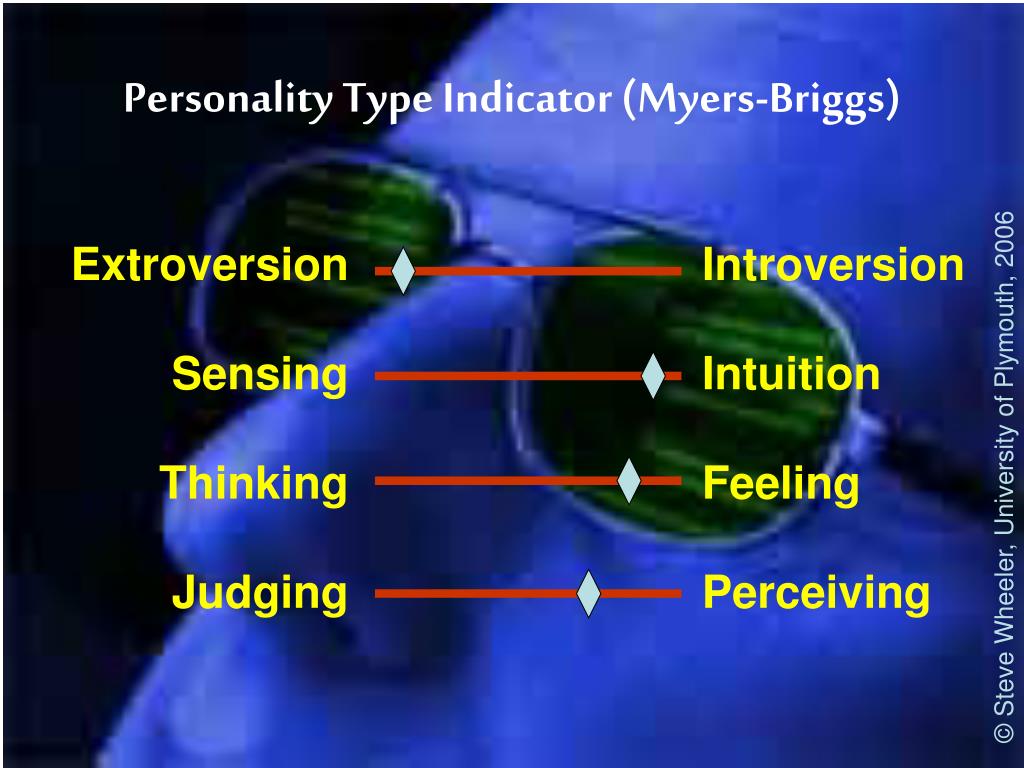 Personality Type Indicator (Myers-Briggs)

Extroversion Introversion

Sensing Intuition

Thinking Feeling

Judging Perceiving

© Steve Wheeler, University of Plymouth, 2006